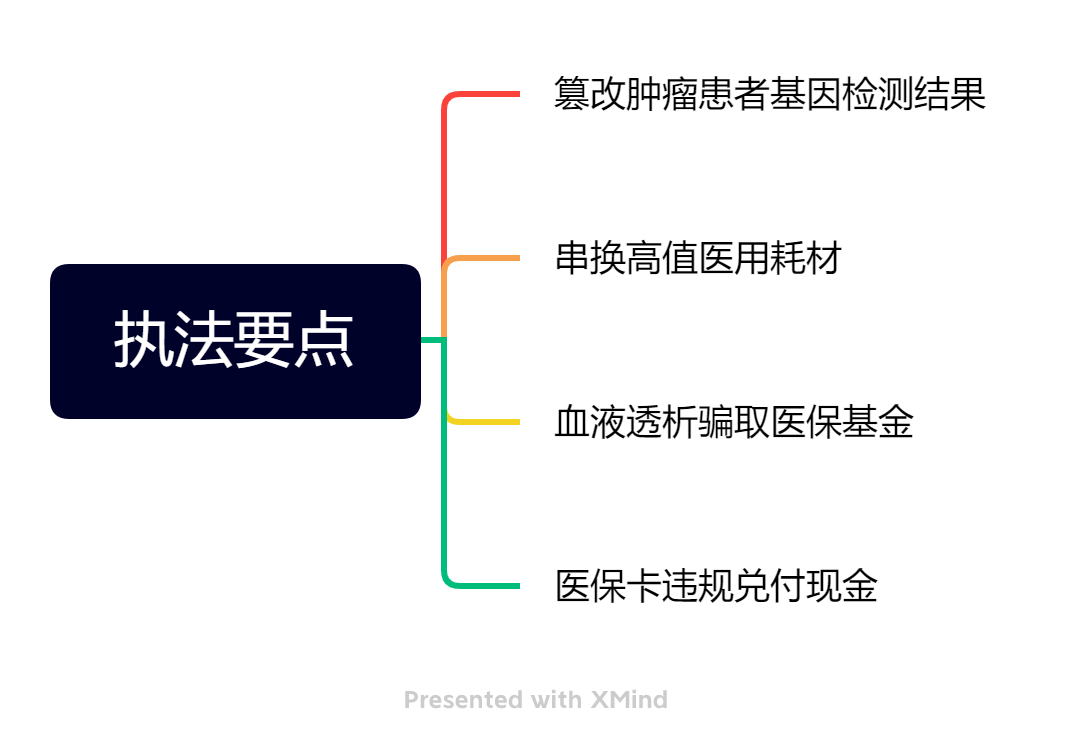 执法要点

篡改肿瘤患者基因检测结果

串换高值医用耗材

血液透析骗取医保基金

医保卡违规兑付现金

Presented with XMind